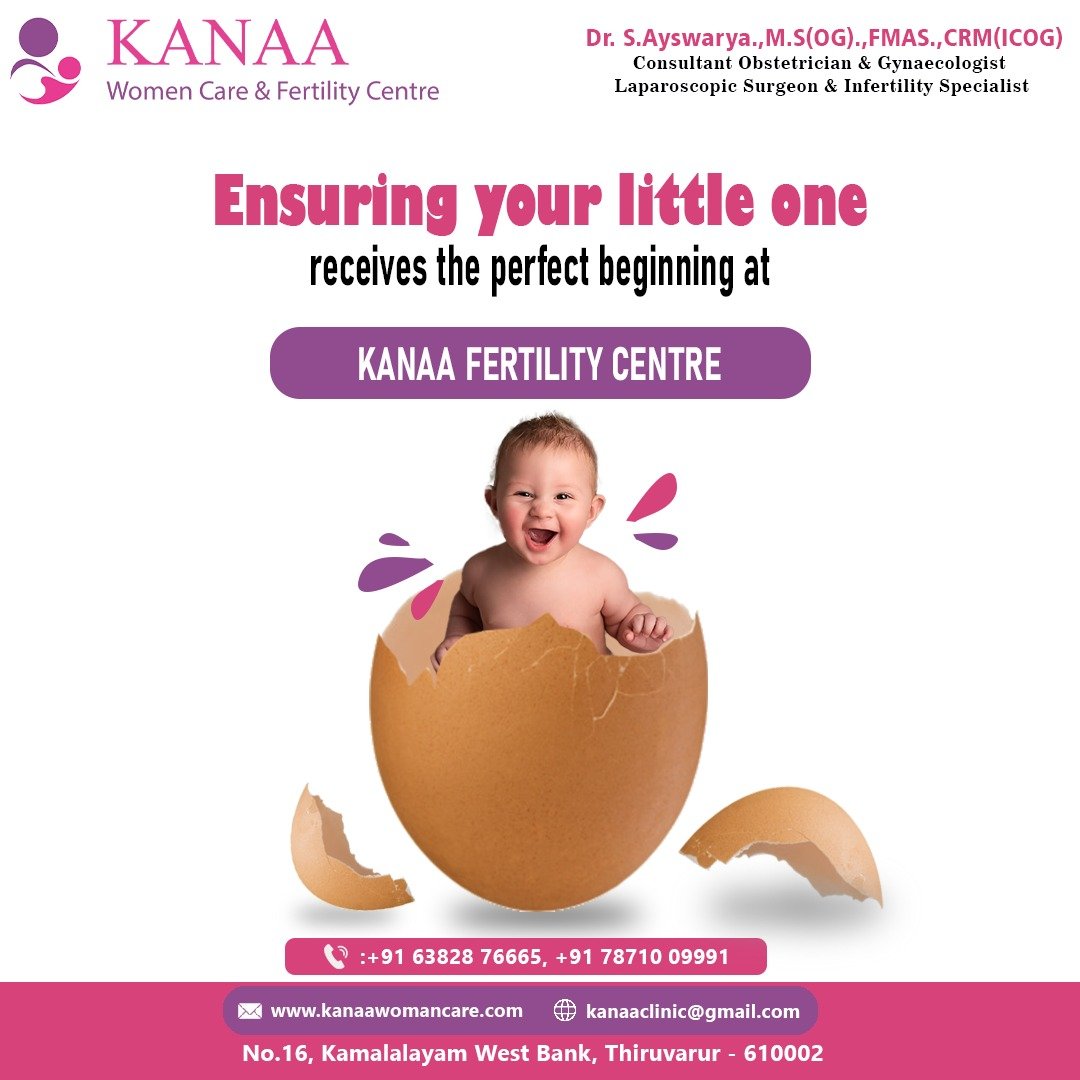 KANAA
Women Care & Fertility Centre

Dr. S.Ayswarya.,M.S(OG).,FMAS.,CRM(ICOG)
Consultant Obstetrician & Gynaecologist
Laparoscopic Surgeon & Infertility Specialist

Ensuring your little one
receives the perfect beginning at

KANAA FERTILITY CENTRE

:+91 63828 76665, +91 78710 09991

www.kanaawomancare.com kanaaclinic@gmail.com

No.16, Kamalalayam West Bank, Thiruvarur - 610002